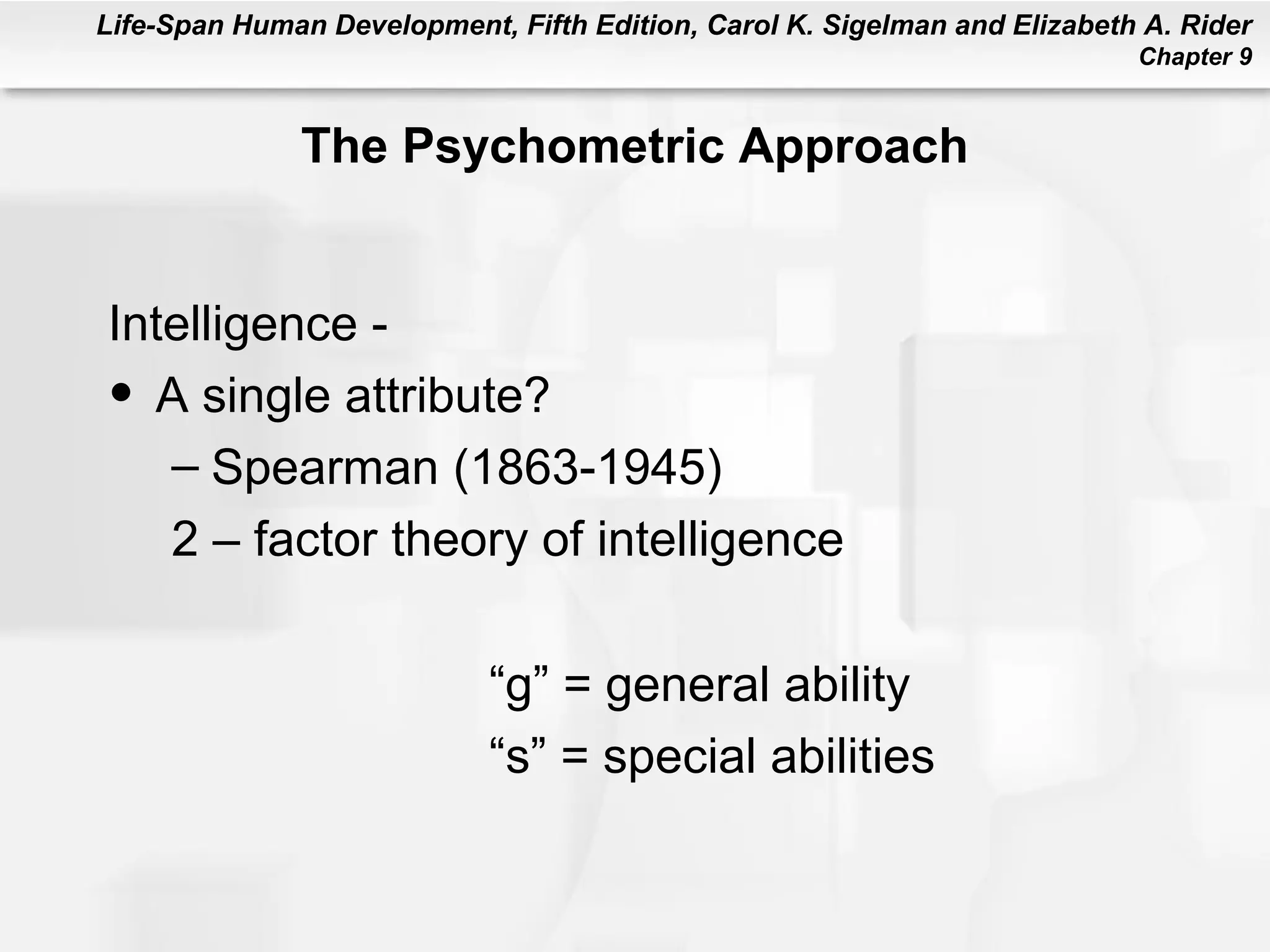 Life-Span Human Development, Fifth Edition, Carol K. Sigelman and Elizabeth A. Rider
Chapter 9

The Psychometric Approach

Intelligence -

• A single attribute?

– Spearman (1863-1945)

2 – factor theory of intelligence

“g” = general ability

“s” = special abilities